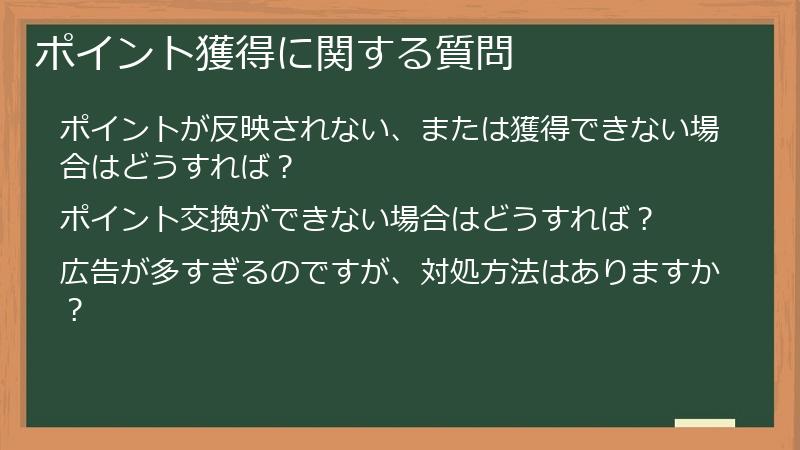 ポイント獲得に関する質問

ポイントが反映されない、または獲得できない場合はどうすれば？

ポイント交換ができない場合はどうすれば？

広告が多すぎるのですが、対処方法はありますか？